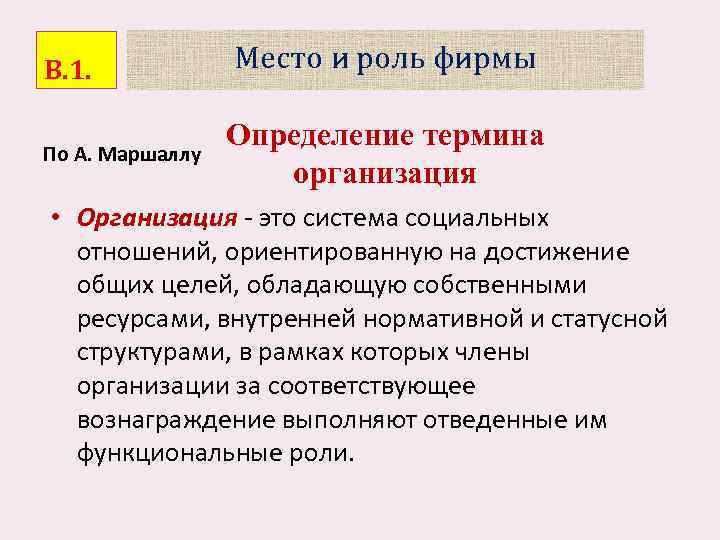 В.1.

Место и роль фирмы

По А. Маршаллу

Определение термина организация

• Организация - это система социальных отношений, ориентированную на достижение общих целей, обладающую собственными ресурсами, внутренней нормативной и статусной структурами, в рамках которых члены организации за соответствующее вознаграждение выполняют отведенные им функциональные роли.